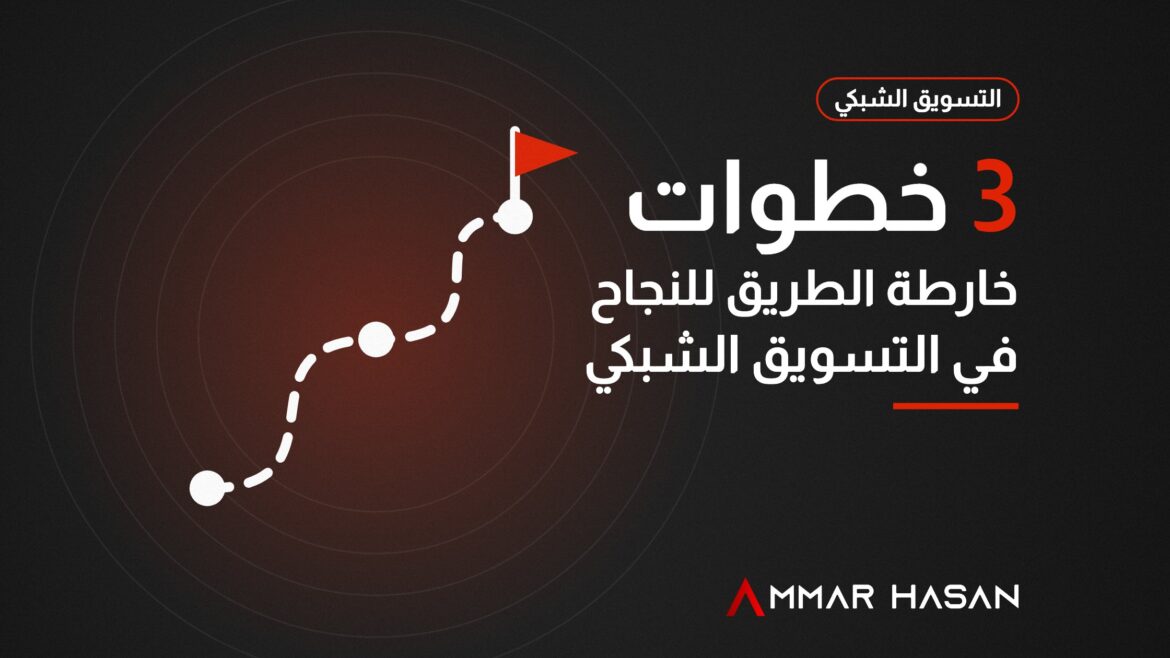 التسويق الشبكي

3 خطوات

خارطة الطريق للنجاح في التسويق الشبكي

AMMAR HASAN